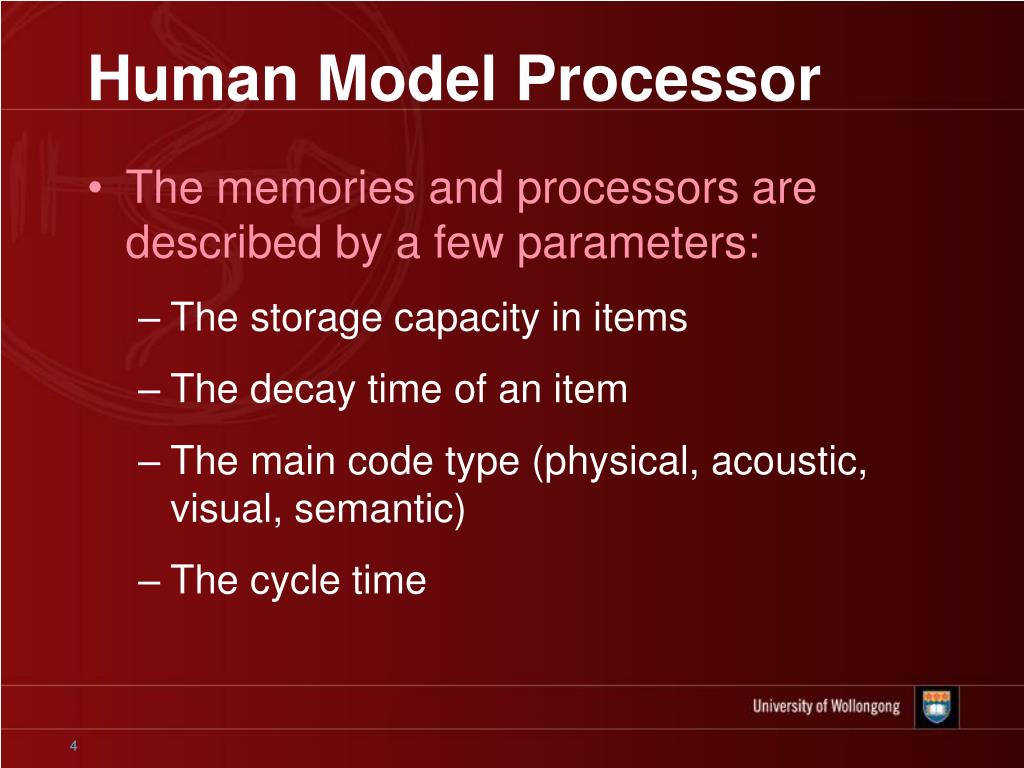 Human Model Processor

• The memories and processors are described by a few parameters:

– The storage capacity in items

– The decay time of an item

– The main code type (physical, acoustic, visual, semantic)

– The cycle time

University of Wollongong

4